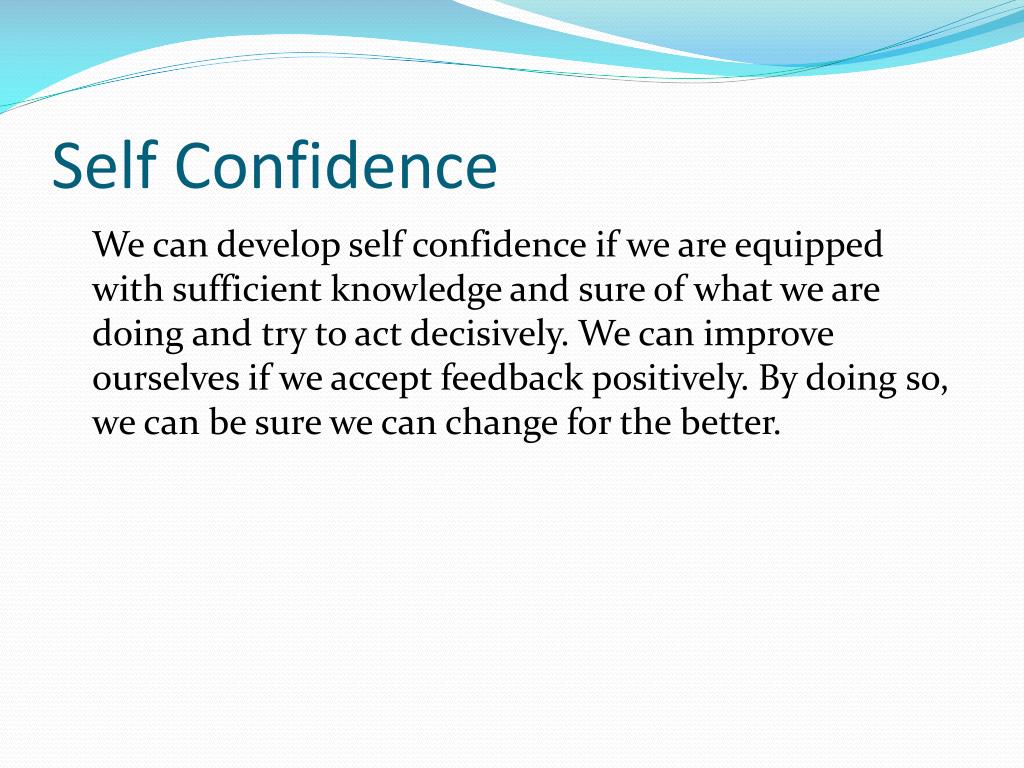 Self Confidence

We can develop self confidence if we are equipped with sufficient knowledge and sure of what we are doing and try to act decisively. We can improve ourselves if we accept feedback positively. By doing so, we can be sure we can change for the better.